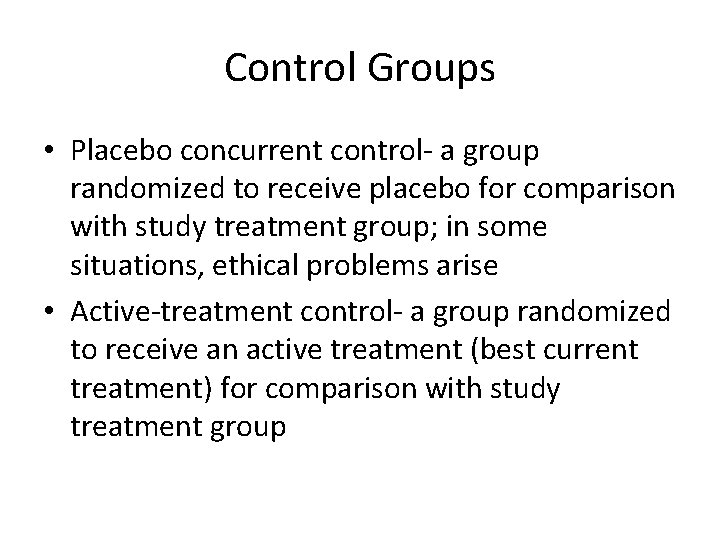 Control Groups

• Placebo concurrent control- a group randomized to receive placebo for comparison with study treatment group; in some situations, ethical problems arise
• Active-treatment control- a group randomized to receive an active treatment (best current treatment) for comparison with study treatment group